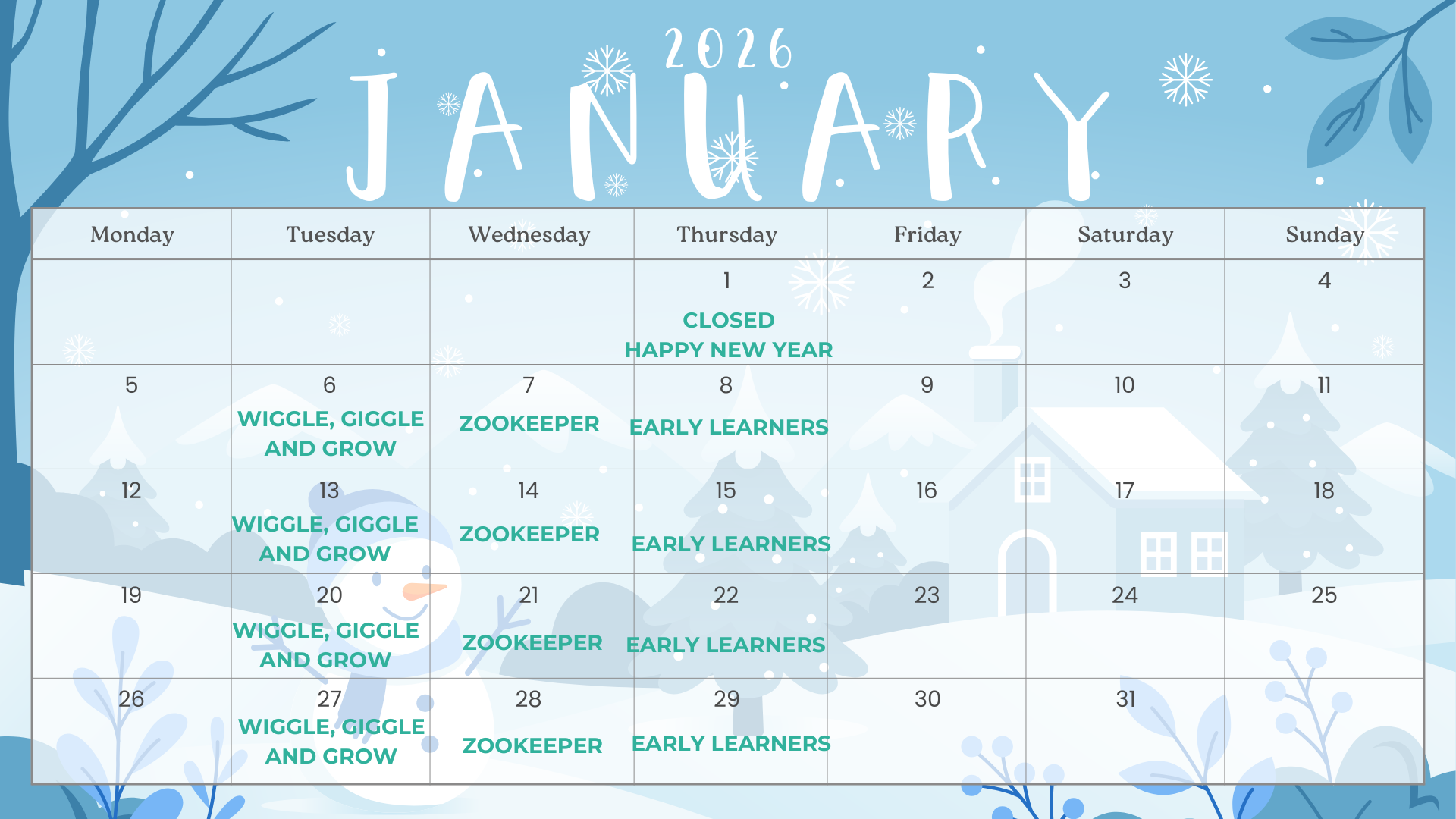 2026
JANUARY

| Monday | Tuesday | Wednesday | Thursday | Friday | Saturday | Sunday |
|---|---|---|---|---|---|---|
| | | | 1 CLOSED HAPPY NEW YEAR | 2 | 3 | 4 |
| 5 | 6 WIGGLE, GIGGLE AND GROW | 7 ZOOKEEPER | 8 EARLY LEARNERS | 9 | 10 | 11 |
| 12 | 13 WIGGLE, GIGGLE AND GROW | 14 ZOOKEEPER | 15 EARLY LEARNERS | 16 | 17 | 18 |
| 19 | 20 WIGGLE, GIGGLE AND GROW | 21 ZOOKEEPER | 22 EARLY LEARNERS | 23 | 24 | 25 |
| 26 | 27 WIGGLE, GIGGLE AND GROW | 28 ZOOKEEPER | 29 EARLY LEARNERS | 30 | 31 | |